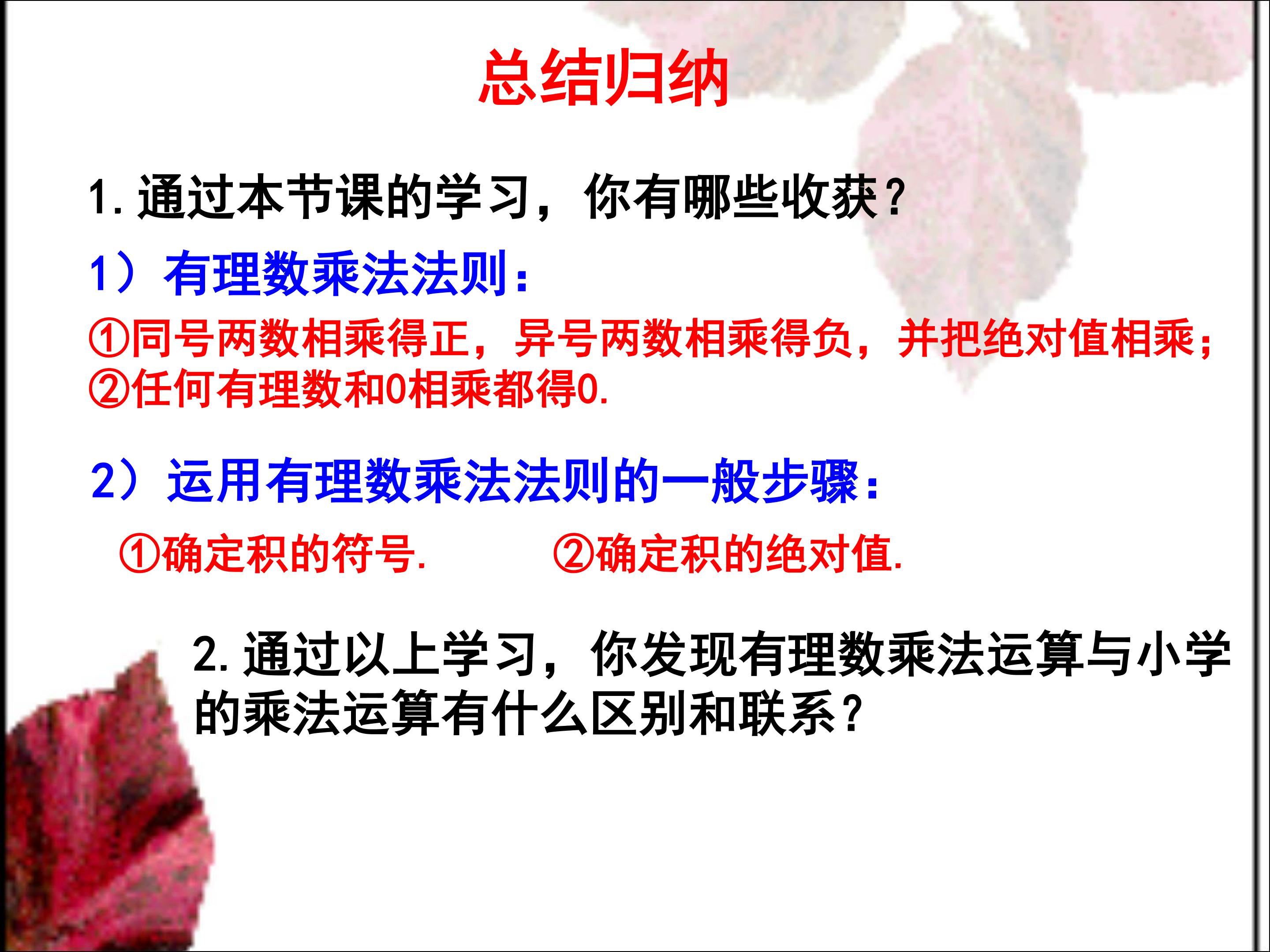 总结归纳

1.通过本节课的学习，你有哪些收获？

1）有理数乘法法则：

①同号两数相乘得正，异号两数相乘得负，并把绝对值相乘；
②任何有理数和0相乘都得0.

2）运用有理数乘法法则的一般步骤：

①确定积的符号. ②确定积的绝对值.

2.通过以上学习，你发现有理数乘法运算与小学的乘法运算有什么区别和联系？